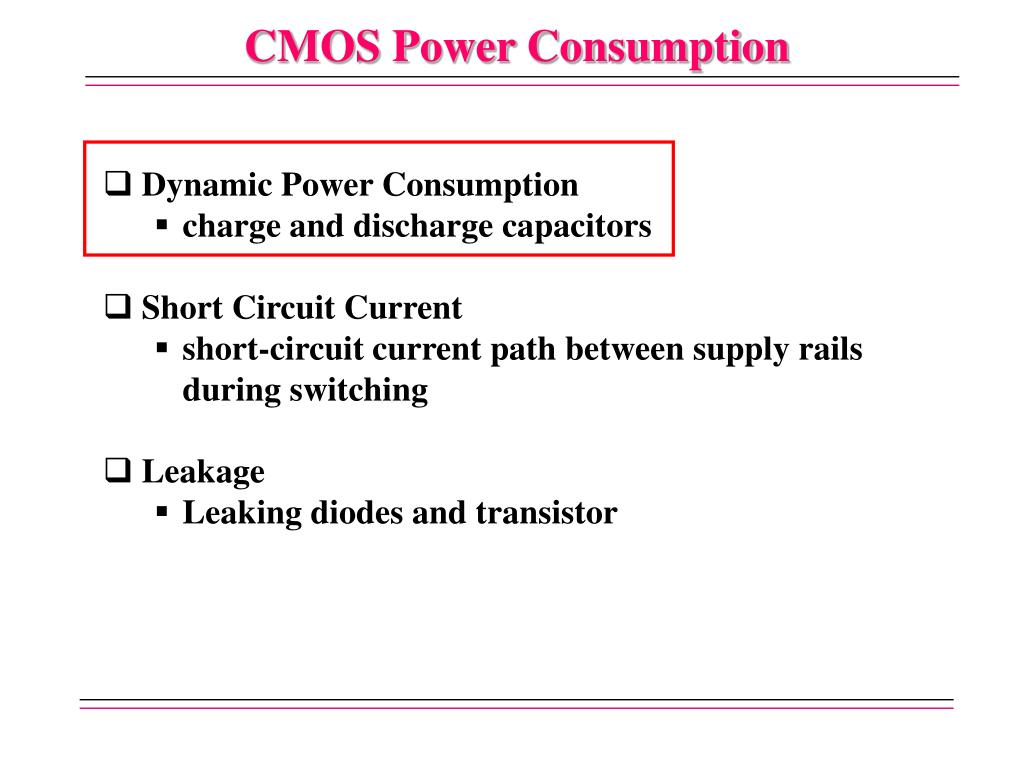 CMOS Power Consumption

❑ Dynamic Power Consumption
▪ charge and discharge capacitors

❑ Short Circuit Current
▪ short-circuit current path between supply rails during switching

❑ Leakage
▪ Leaking diodes and transistor